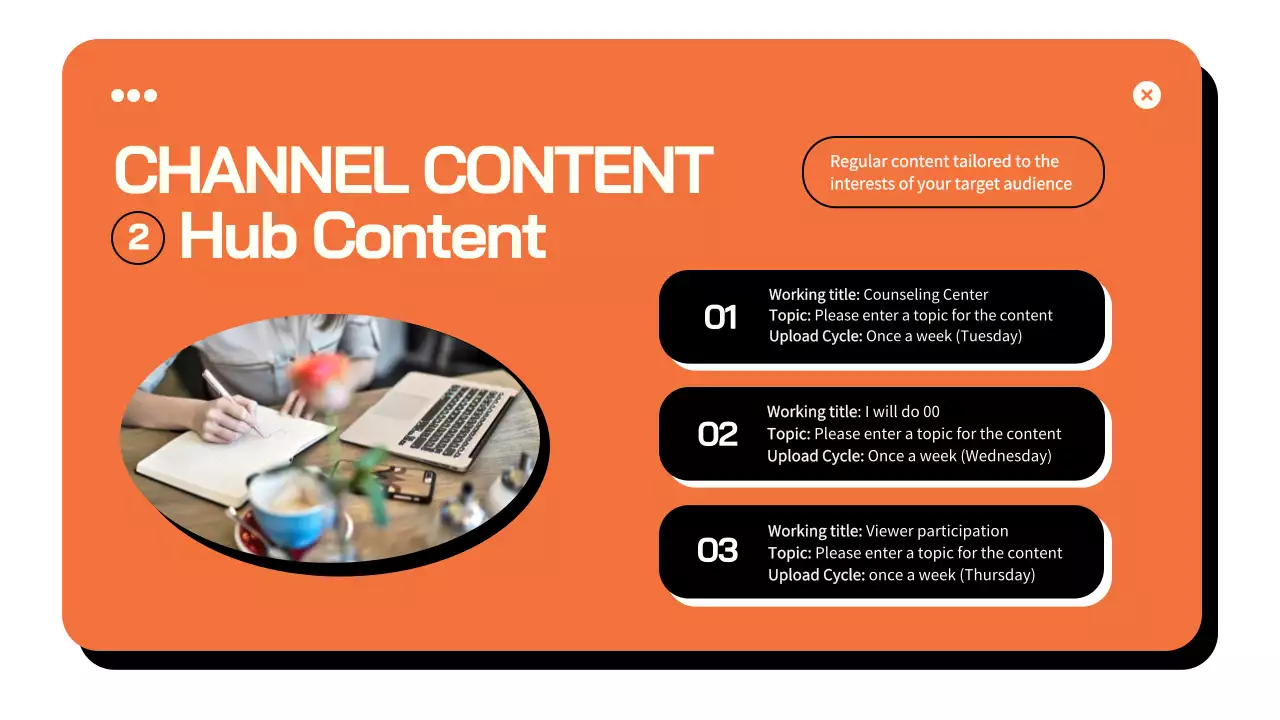 CHANNEL CONTENT
2 Hub Content

Regular content tailored to the interests of your target audience

01
Working title: Counseling Center
Topic: Please enter a topic for the content
Upload Cycle: Once a week (Tuesday)

02
Working title: I will do 00
Topic: Please enter a topic for the content
Upload Cycle: Once a week (Wednesday)

03
Working title: Viewer participation
Topic: Please enter a topic for the content
Upload Cycle: once a week (Thursday)